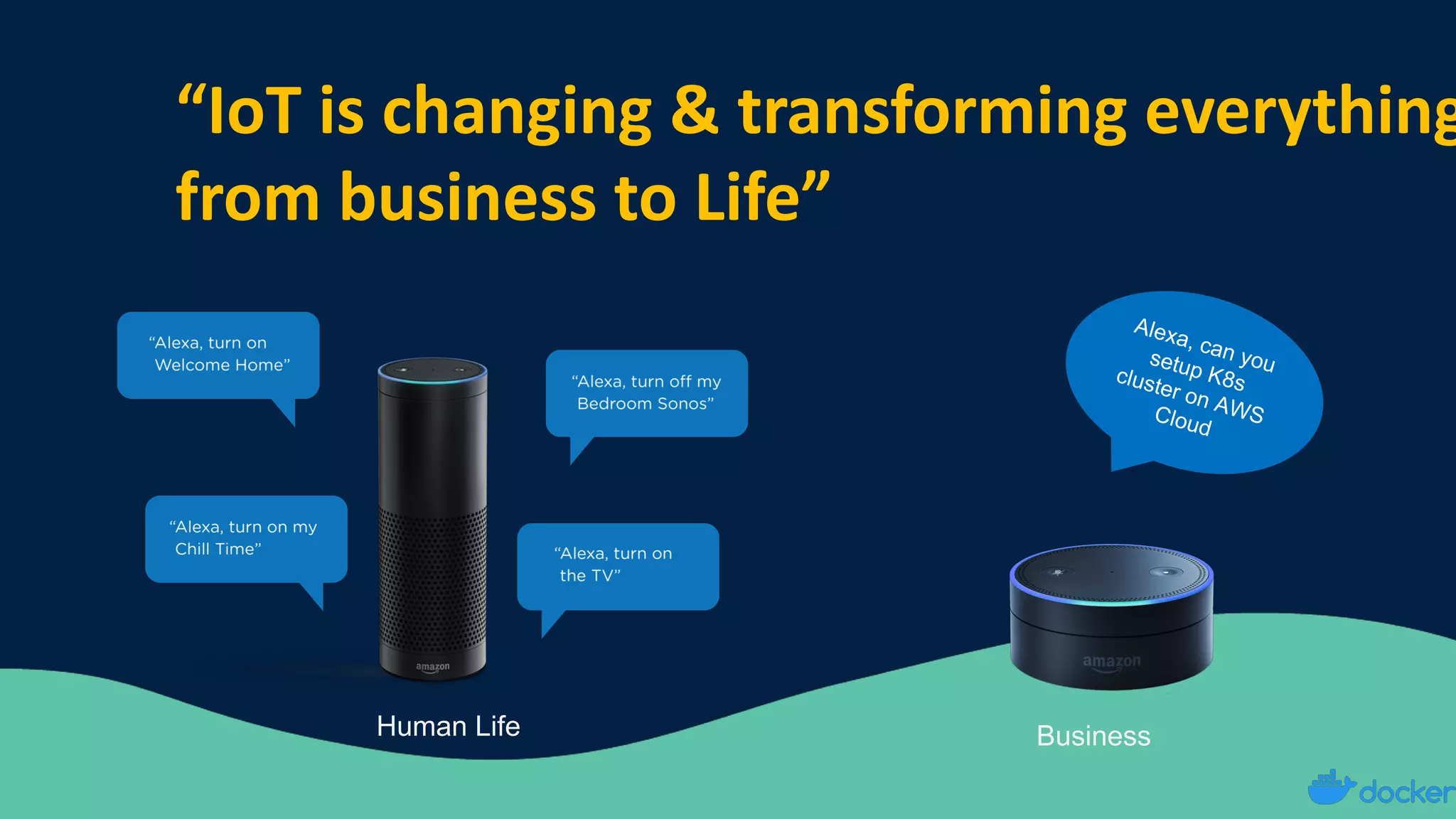 “IoT is changing & transforming everything from business to Life”

“Alexa, turn on Welcome Home”

“Alexa, turn off my Bedroom Sonos”

“Alexa, turn on my Chill Time”

“Alexa, turn on the TV”

amazon

Human Life

Alexa, can you setup K8s cluster on AWS Cloud

amazon

Business

docker